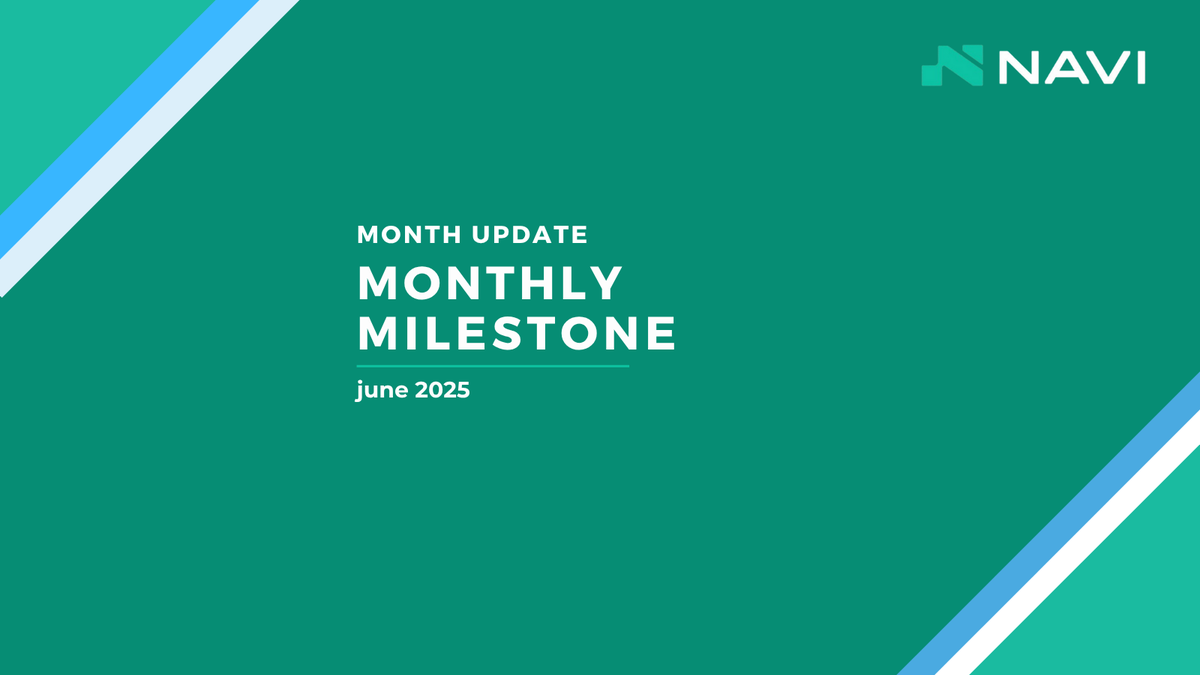 NAVI

MONTH UPDATE

MONTHLY MILESTONE

june 2025